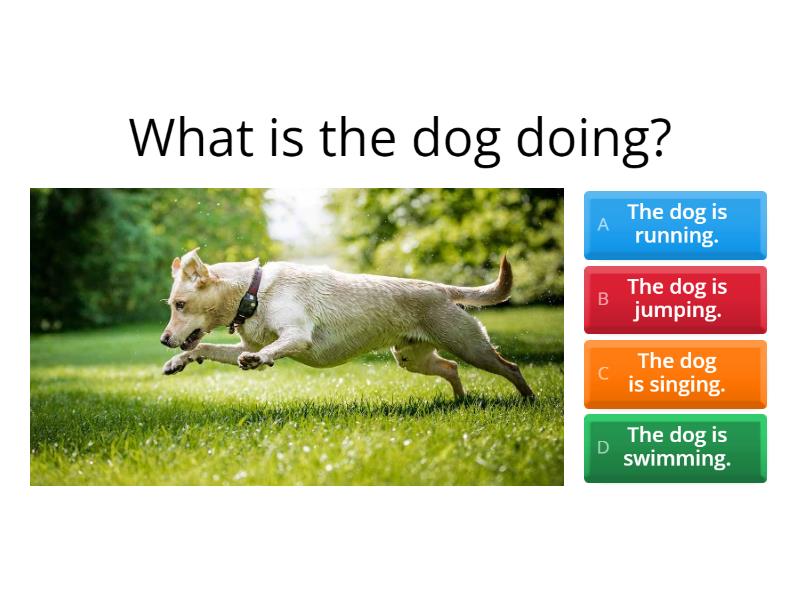 What is the dog doing?

A The dog is running.

B The dog is jumping.

C The dog is singing.

D The dog is swimming.